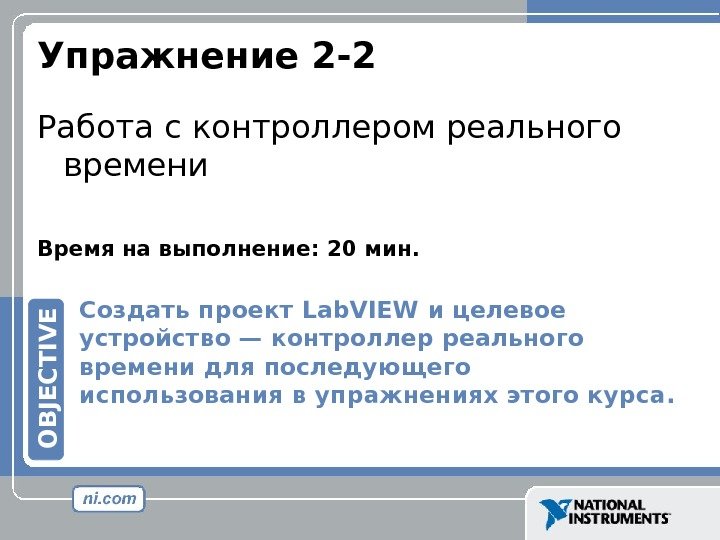 Упражнение 2-2

Работа с контроллером реального времени

Время на выполнение: 20 мин.

OBJECTIVE

Создать проект LabVIEW и целевое устройство — контроллер реального времени для последующего использования в упражнениях этого курса.

ni.com

NATIONAL INSTRUMENTS